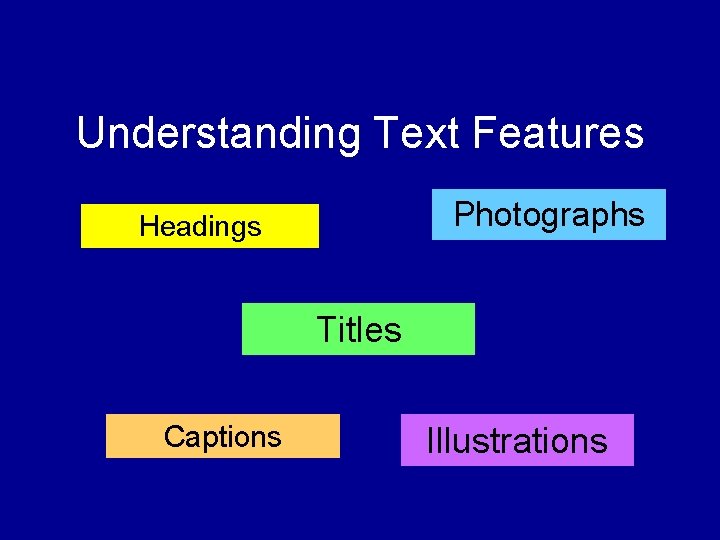 Understanding Text Features

Headings

Photographs

Titles

Captions

Illustrations